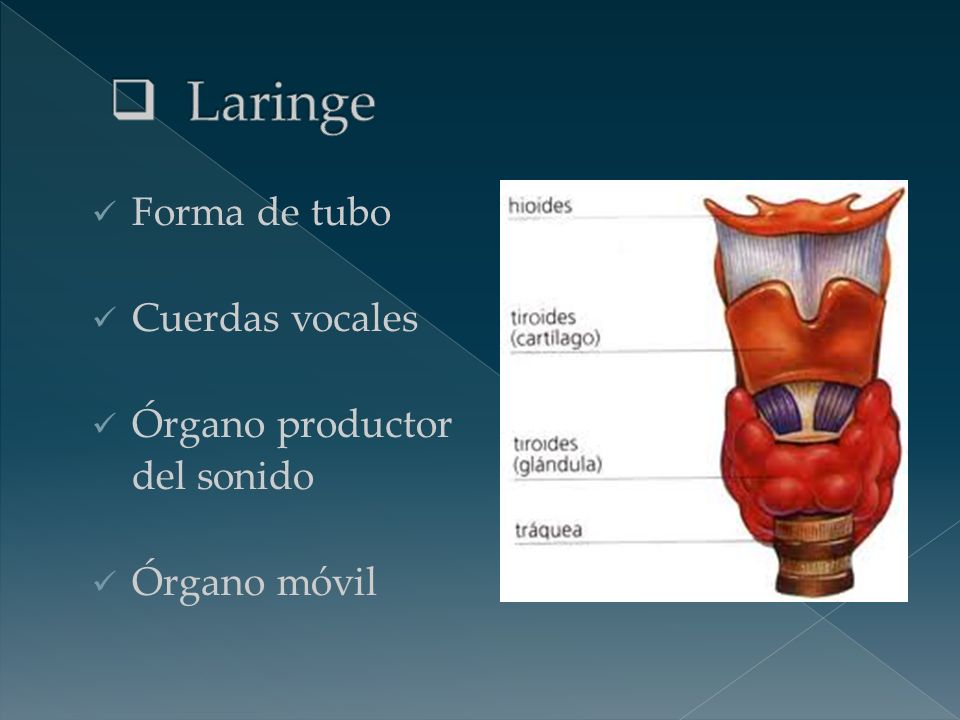 ❑ Laringe

✓ Forma de tubo

✓ Cuerdas vocales

✓ Órgano productor del sonido

✓ Órgano móvil

hioides

tiroides
(cartílago)

tiroides
(glándula)

tráquea